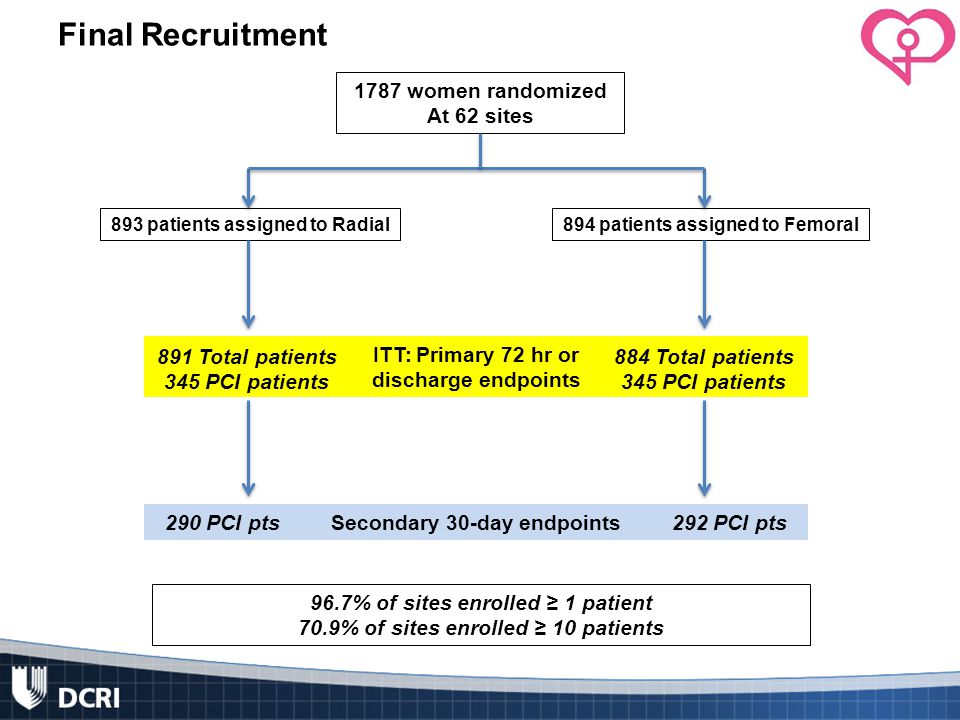 Final Recruitment

1787 women randomized
At 62 sites

893 patients assigned to Radial

894 patients assigned to Femoral

891 Total patients
345 PCI patients

ITT: Primary 72 hr or discharge endpoints

884 Total patients
345 PCI patients

290 PCI pts

Secondary 30-day endpoints

292 PCI pts

96.7% of sites enrolled ≥ 1 patient
70.9% of sites enrolled ≥ 10 patients

DCRI